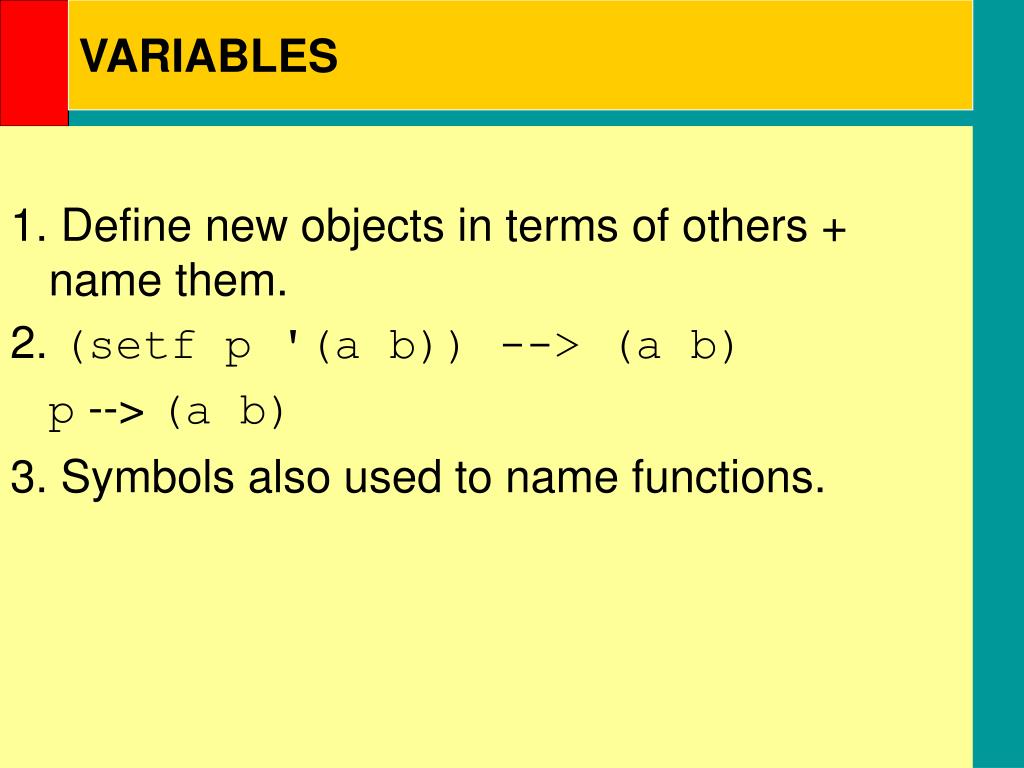 VARIABLES

1. Define new objects in terms of others + name them.

2. (setf p '(a b)) --> (a b)

p --> (a b)

3. Symbols also used to name functions.